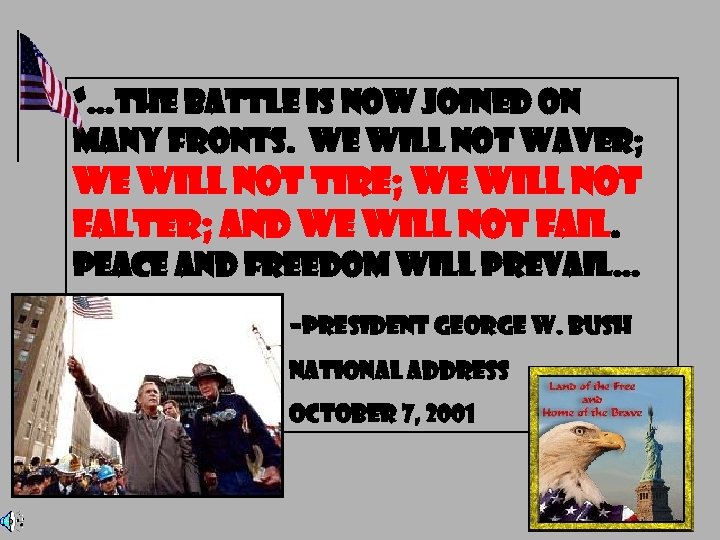 "...THE BATTLE IS NOW JOINED ON MANY FRONTS. WE WILL NOT WAVER; WE WILL NOT TIRE; WE WILL NOT FALTER; AND WE WILL NOT FAIL. PEACE AND FREEDOM WILL PREVAIL...

-PRESIDENT GEORGE W. BUSH

NATIONAL ADDRESS

OCTOBER 7, 2001

Land of the Free and Home of the Brave